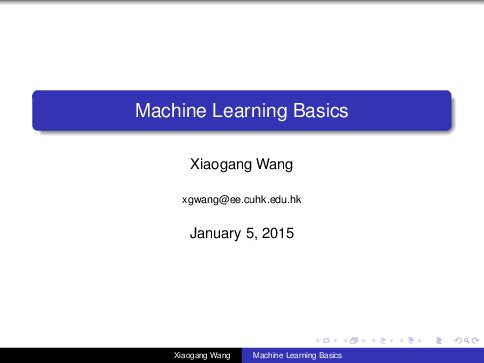 Machine Learning Basics

Xiaogang Wang

xgwang@ee.cuhk.edu.hk

January 5, 2015

Xiaogang Wang Machine Learning Basics